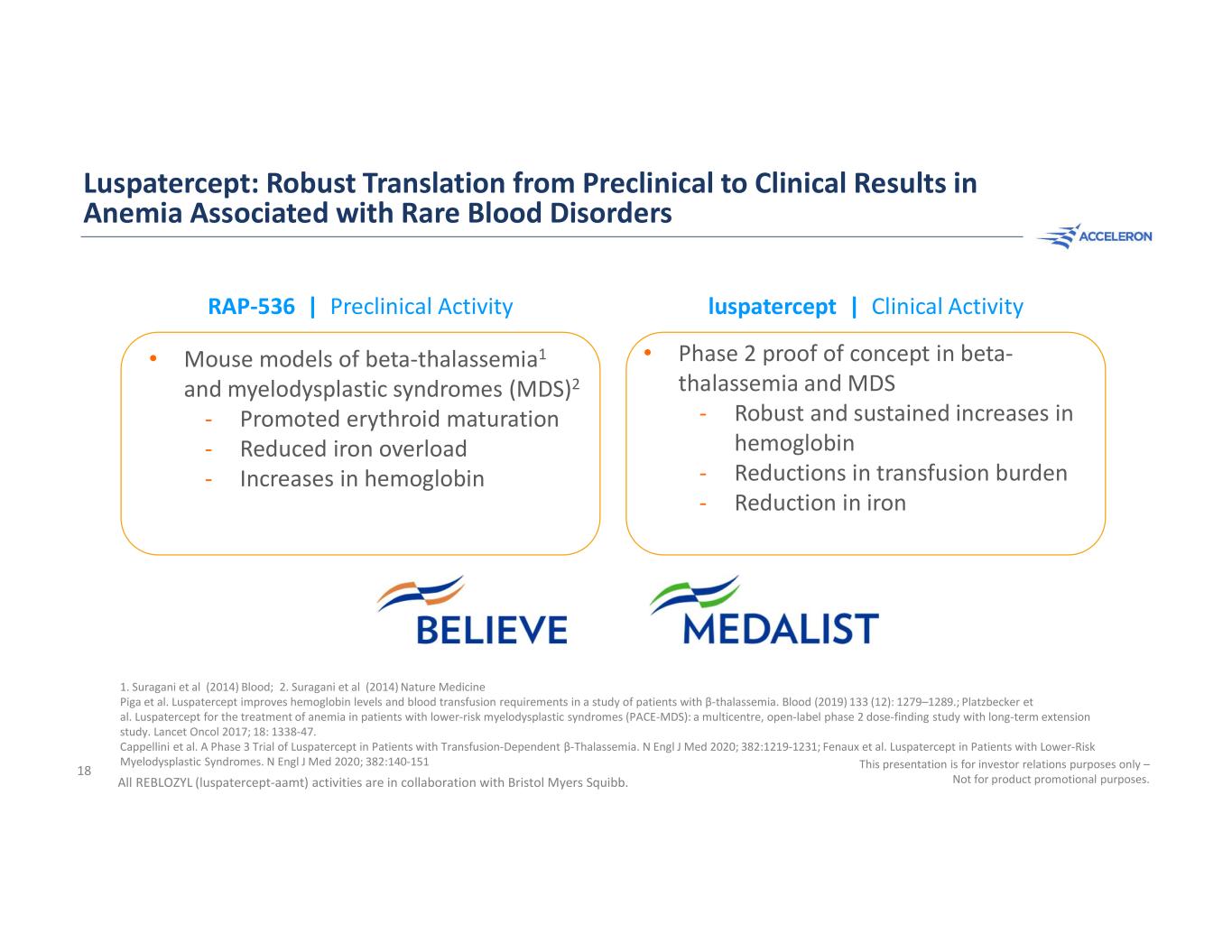 Luspatercept: Robust Translation from Preclinical to Clinical Results in Anemia Associated with Rare Blood Disorders

ACCELERON

RAP-536 | Preclinical Activity

• Mouse models of beta-thalassemia$^1$ and myelodysplastic syndromes (MDS)$^2$
- Promoted erythroid maturation
- Reduced iron overload
- Increases in hemoglobin

luspatercept | Clinical Activity

• Phase 2 proof of concept in beta-thalassemia and MDS
- Robust and sustained increases in hemoglobin
- Reductions in transfusion burden
- Reduction in iron

BELIEVE

MEDALIST

1. Suragani et al (2014) Blood; 2. Suragani et al (2014) Nature Medicine
Piga et al. Luspatercept improves hemoglobin levels and blood transfusion requirements in a study of patients with β-thalassemia. Blood (2019) 133 (12): 1279–1289.; Platzbecker et al. Luspatercept for the treatment of anemia in patients with lower-risk myelodysplastic syndromes (PACE-MDS): a multicentre, open-label phase 2 dose-finding study with long-term extension study. Lancet Oncol 2017; 18: 1338-47.
Cappellini et al. A Phase 3 Trial of Luspatercept in Patients with Transfusion-Dependent β-Thalassemia. N Engl J Med 2020; 382:1219-1231; Fenaux et al. Luspatercept in Patients with Lower-Risk Myelodysplastic Syndromes. N Engl J Med 2020; 382:140-151

18

All REBLOZYL (luspatercept-aamt) activities are in collaboration with Bristol Myers Squibb.

This presentation is for investor relations purposes only – Not for product promotional purposes.